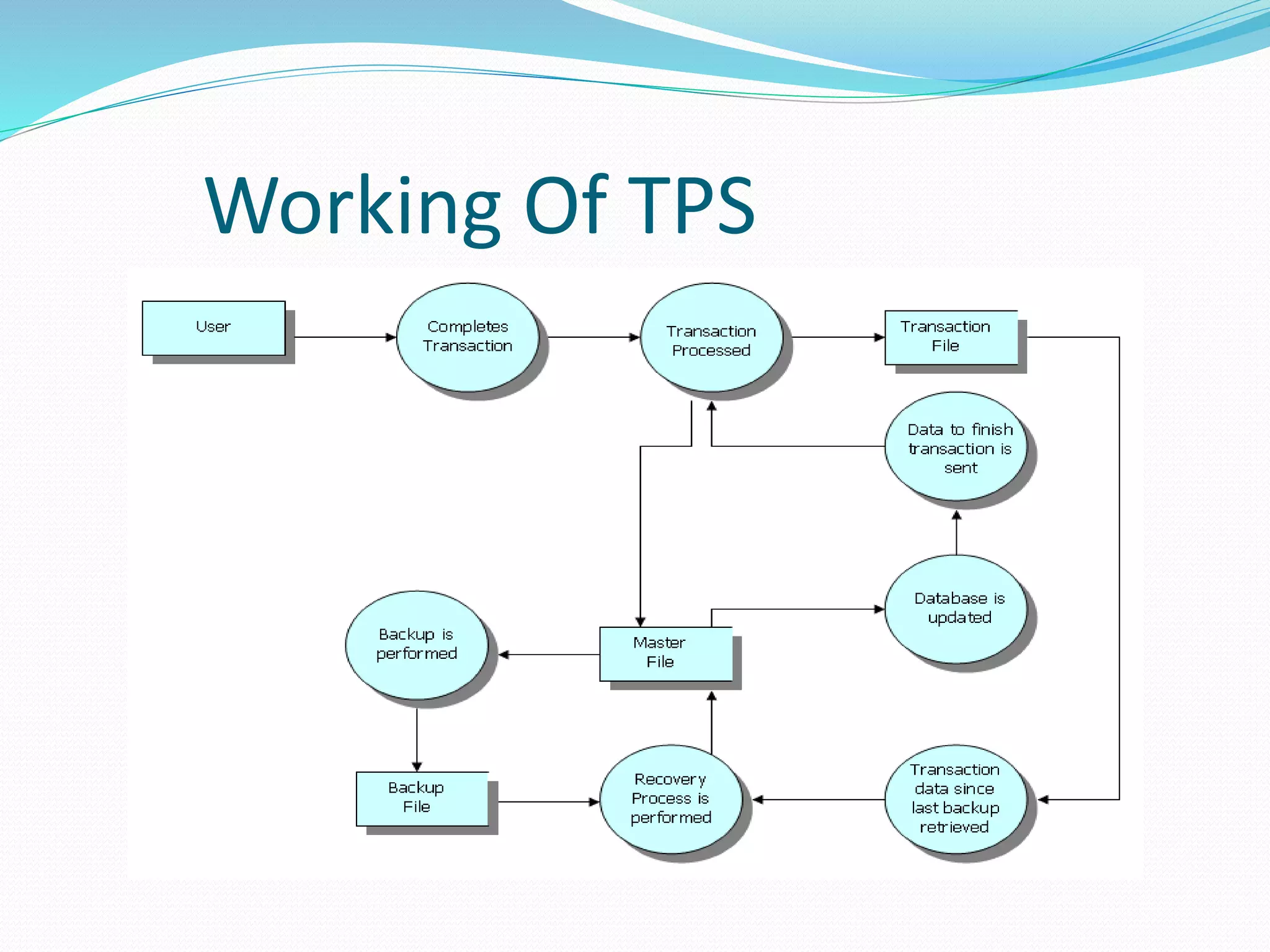 Working Of TPS

User

Completes Transaction

Transaction Processed

Transaction File

Data to finish transaction is sent

Database is updated

Backup is performed

Master File

Backup File

Recovery Process is performed

Transaction data since last backup retrieved